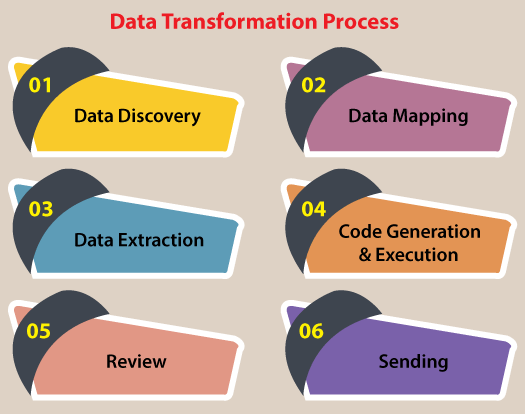 Data Transformation Process

01
Data Discovery

02
Data Mapping

03
Data Extraction

04
Code Generation & Execution

05
Review

06
Sending